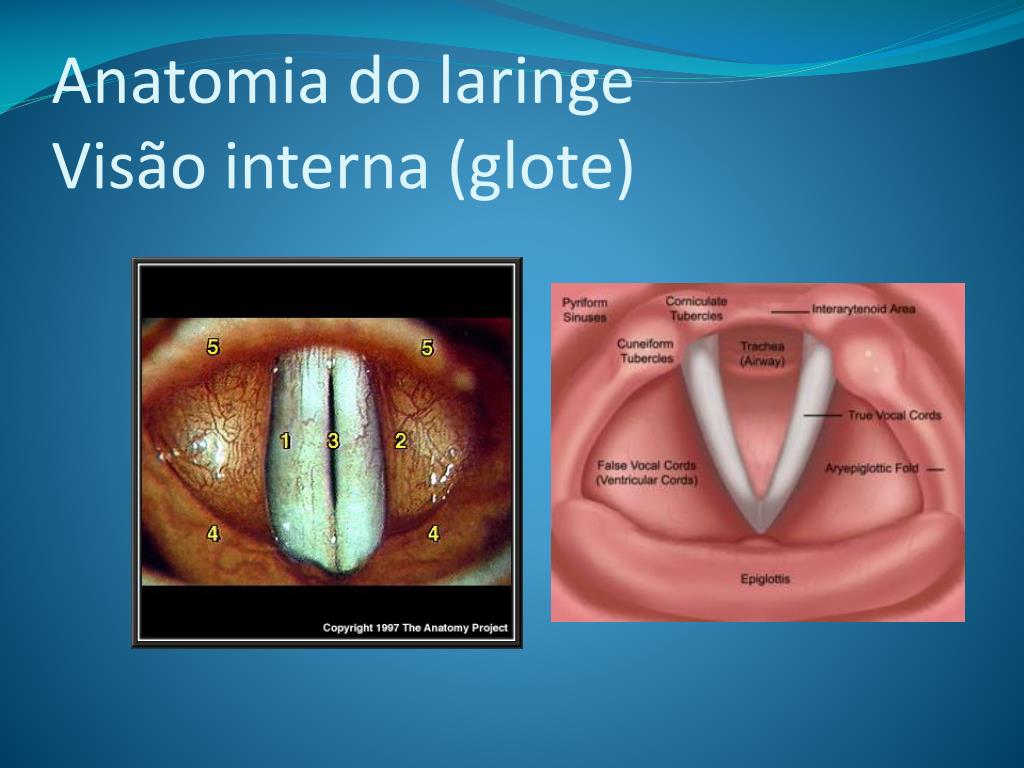 Anatomia do laringe
Visão interna (glote)

5
5
1
3
2
4
4
Copyright 1997 The Anatomy Project

Pyriform Sinuses
Corniculate Tubercles
Interarytenoid Area
Cuneiform Tubercles
Trachea (Airway)
True Vocal Cords
False Vocal Cords (Ventricular Cords)
Aryepiglottic Fold
Epiglottis